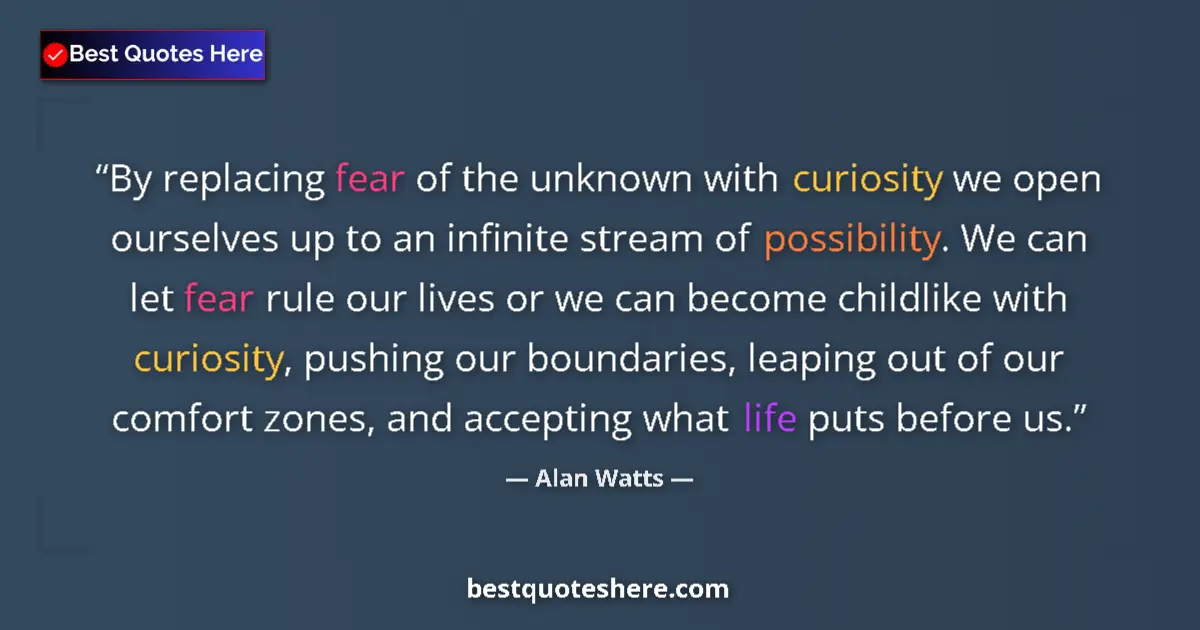 Best Quotes Here

“By replacing fear of the unknown with curiosity we open ourselves up to an infinite stream of possibility. We can let fear rule our lives or we can become childlike with curiosity, pushing our boundaries, leaping out of our comfort zones, and accepting what life puts before us.”

— Alan Watts —

bestquoteshere.com